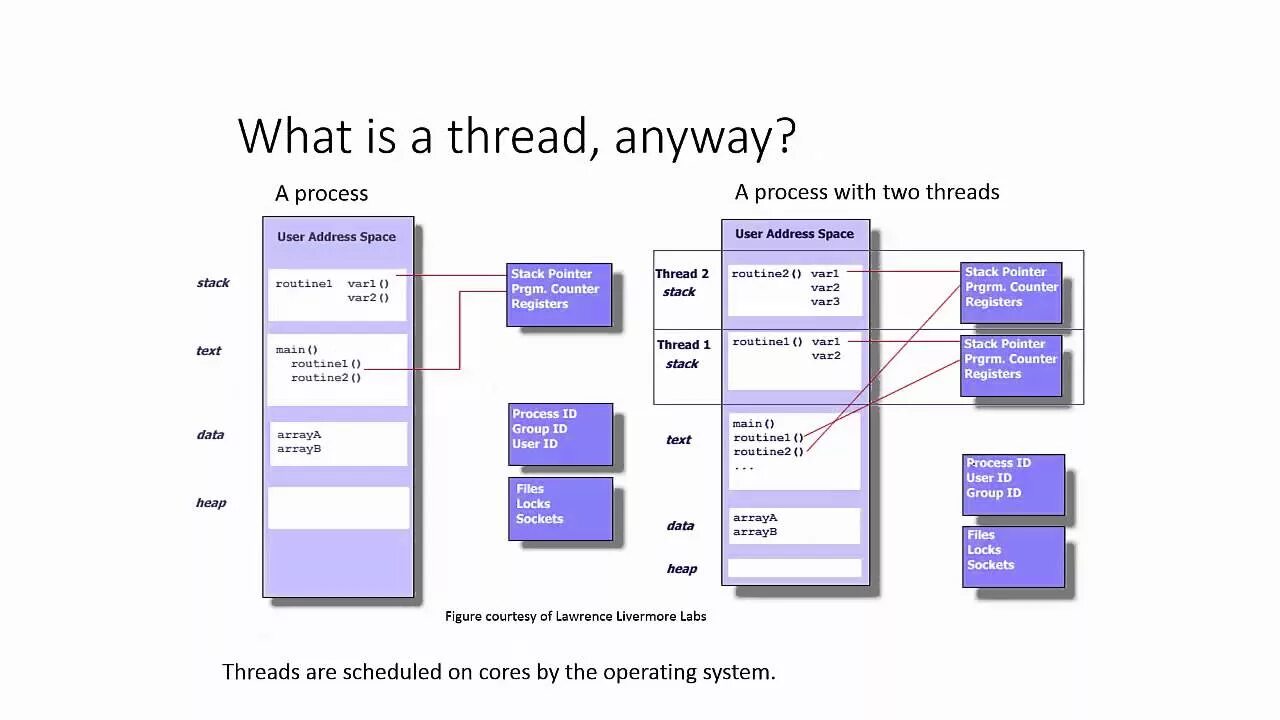 What is a thread, anyway?

A process

User Address Space

stack

routine1 var1()
var2()

text

main()
routine1()
routine2()

data

arrayA
arrayB

heap

Stack Pointer
Prgm. Counter
Registers

Process ID
Group ID
User ID

Files
Locks
Sockets

A process with two threads

User Address Space

Thread 2
stack

routine2() var1
var2
var3

Thread 1
stack

routine1() var1
var2

text

main()
routine1()
routine2()
...

data

arrayA
arrayB

heap

Stack Pointer
Prgrm. Counter
Registers

Stack Pointer
Prgrm. Counter
Registers

Process ID
User ID
Group ID

Files
Locks
Sockets

Figure courtesy of Lawrence Livermore Labs

Threads are scheduled on cores by the operating system.